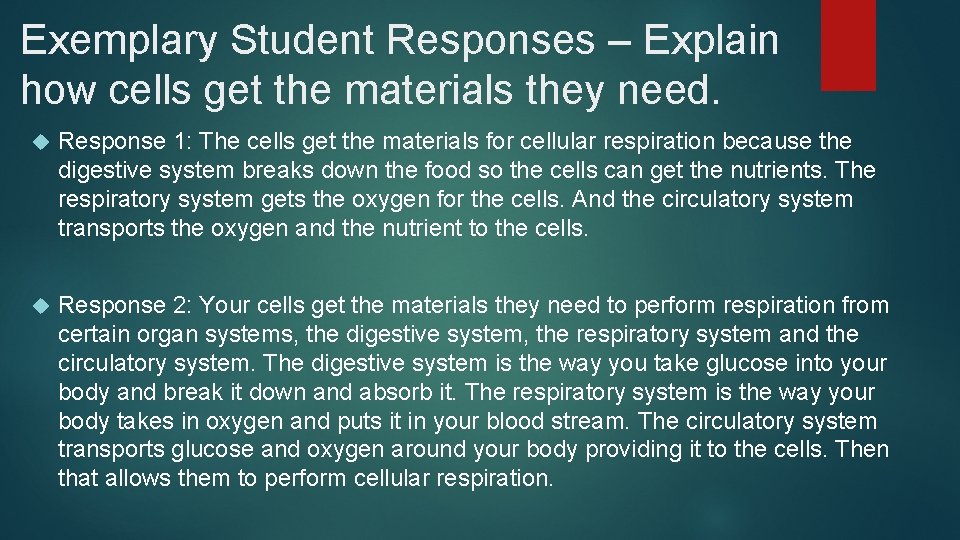 Exemplary Student Responses – Explain how cells get the materials they need.

Response 1: The cells get the materials for cellular respiration because the digestive system breaks down the food so the cells can get the nutrients. The respiratory system gets the oxygen for the cells. And the circulatory system transports the oxygen and the nutrient to the cells.

Response 2: Your cells get the materials they need to perform respiration from certain organ systems, the digestive system, the respiratory system and the circulatory system. The digestive system is the way you take glucose into your body and break it down and absorb it. The respiratory system is the way your body takes in oxygen and puts it in your blood stream. The circulatory system transports glucose and oxygen around your body providing it to the cells. Then that allows them to perform cellular respiration.